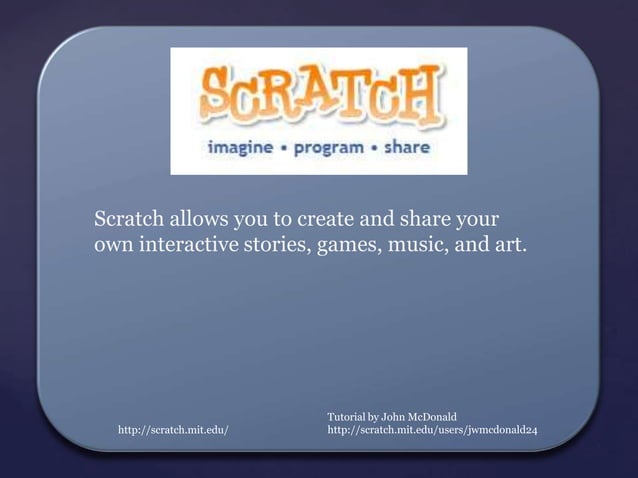 SCRATCH
imagine • program • share

Scratch allows you to create and share your own interactive stories, games, music, and art.

http://scratch.mit.edu/

Tutorial by John McDonald
http://scratch.mit.edu/users/jwmcdonald24